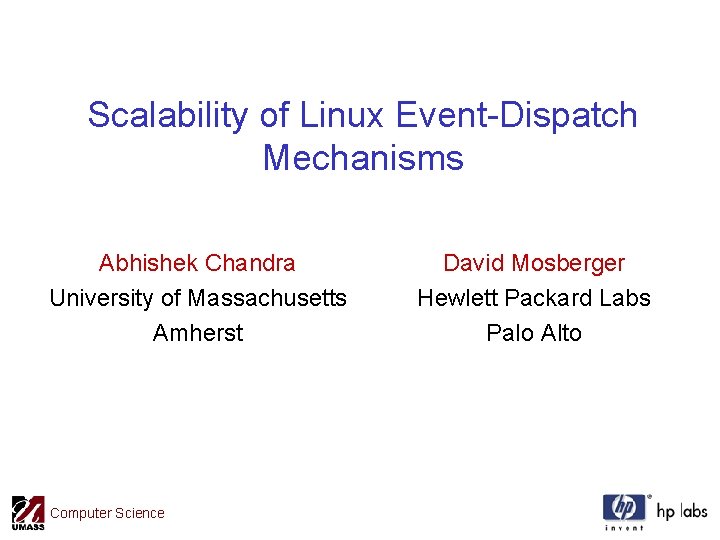 Scalability of Linux Event-Dispatch Mechanisms

Abhishek Chandra
University of Massachusetts
Amherst

David Mosberger
Hewlett Packard Labs
Palo Alto

UMASS Computer Science

hp invent hp labs